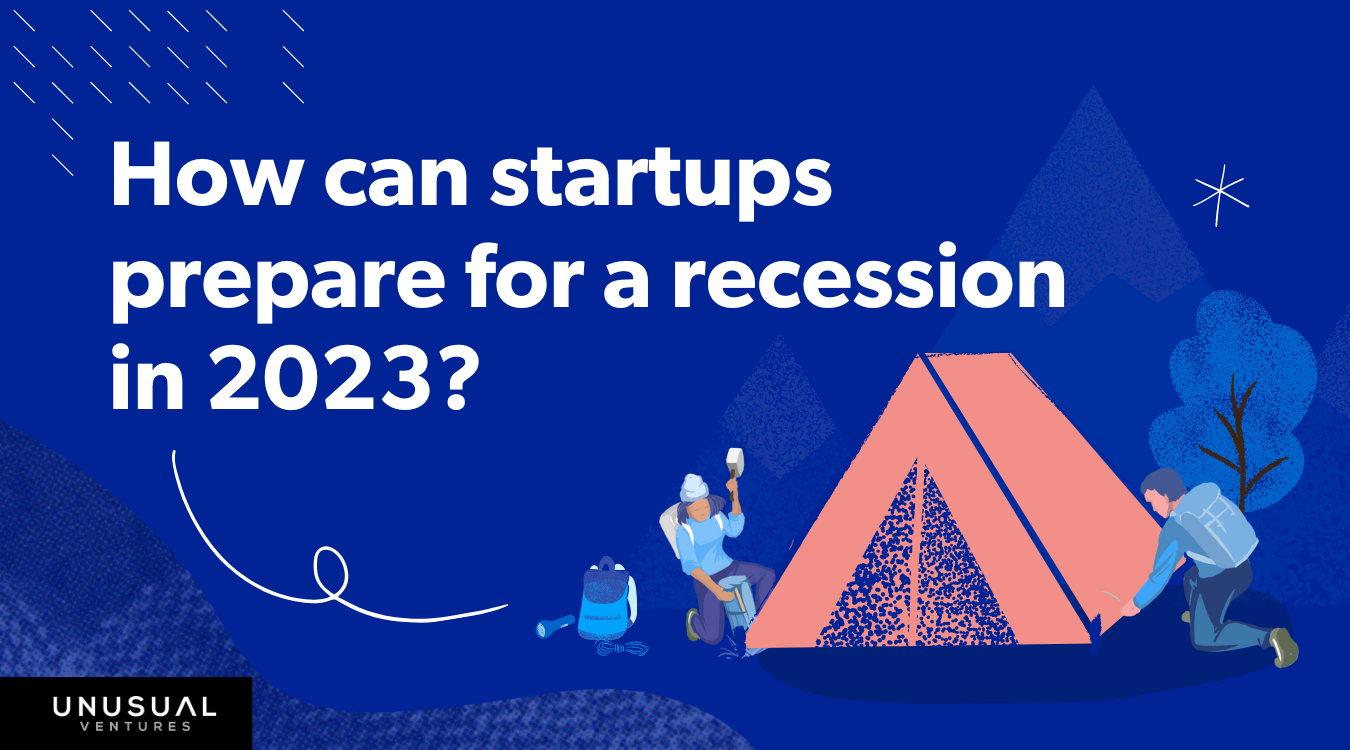 How can startups prepare for a recession in 2023?

UNUSUAL
VENTURES